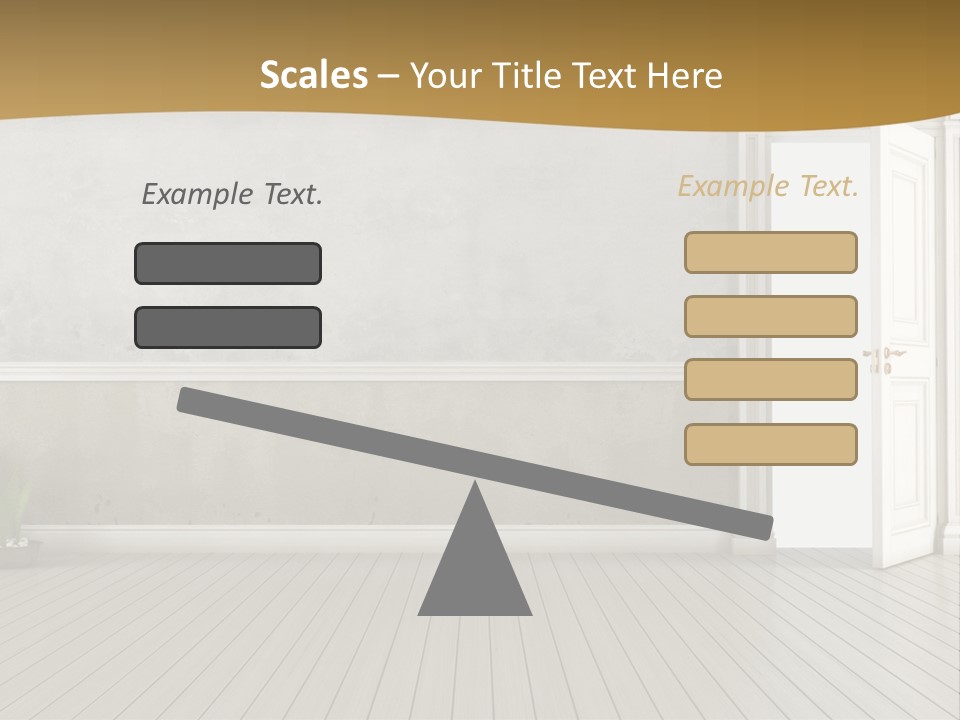 Scales – Your Title Text Here

Example Text.

Example Text.